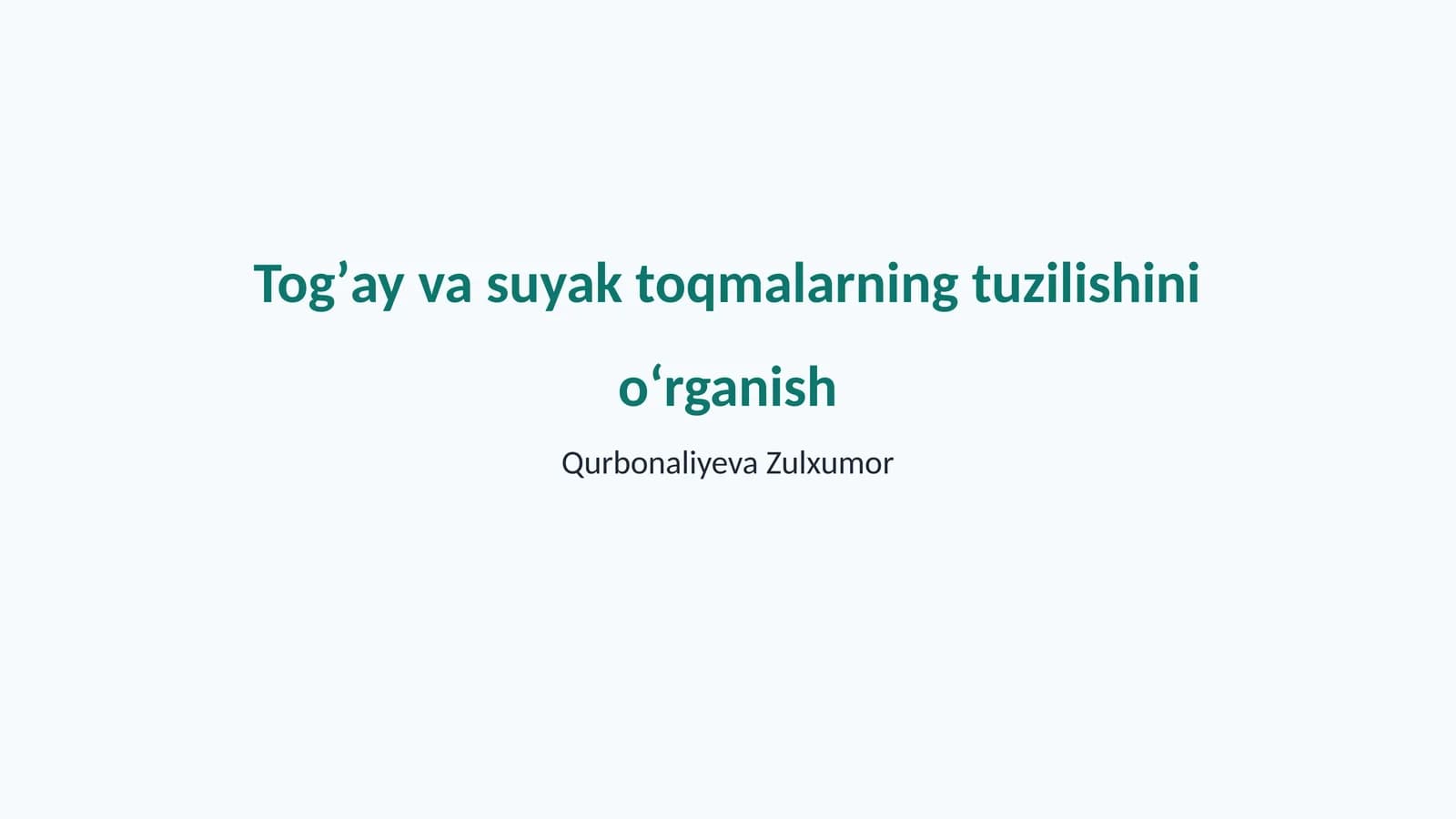 Tog’ay va suyak toqmalarning tuzilishini o‘rganish

Qurbonaliyeva Zulxumor